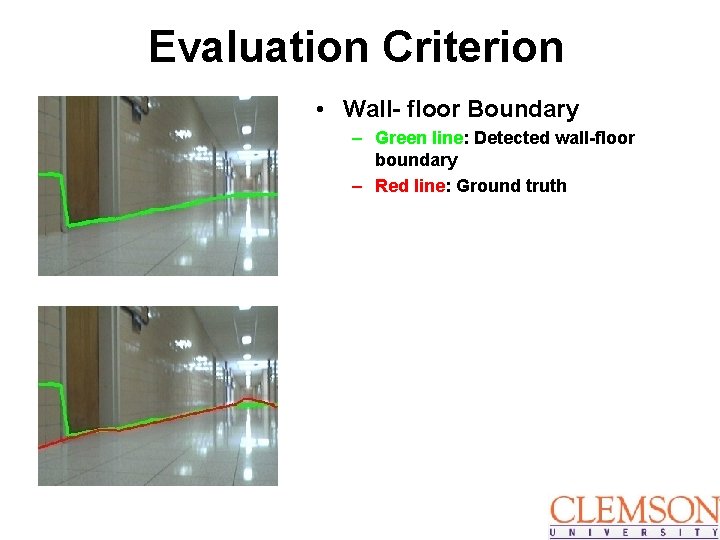 Evaluation Criterion

• Wall- floor Boundary
– Green line: Detected wall-floor boundary
– Red line: Ground truth

CLEMSON
UNIVERSITY